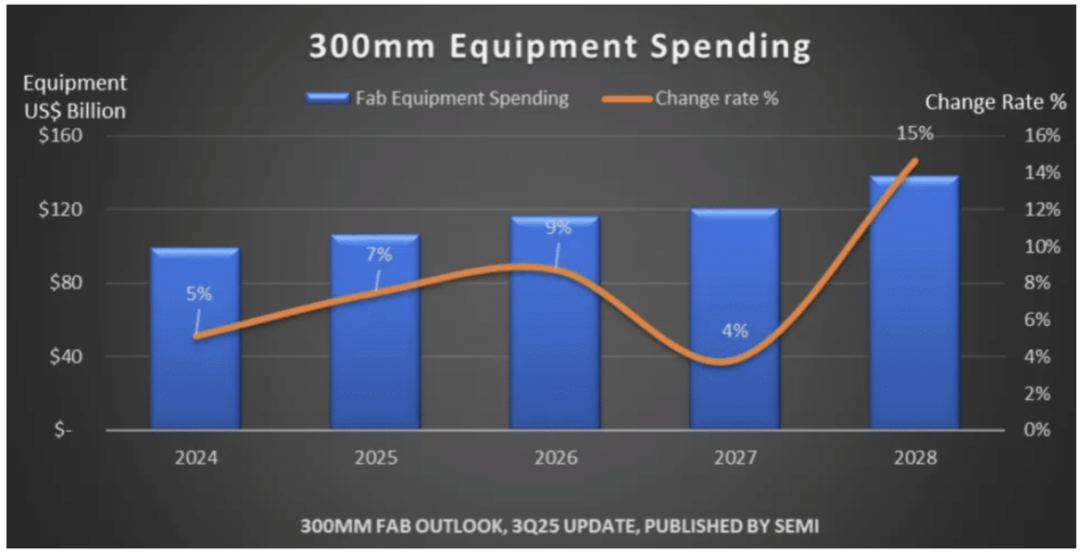 300mm Equipment Spending

Equipment US$ Billion

Fab Equipment Spending

Change rate %

Change Rate %

$160
$120
$80
$40
$-

16%
14%
12%
10%
8%
6%
4%
2%
0%

5%
7%
9%
4%
15%

2024
2025
2026
2027
2028

300MM FAB OUTLOOK, 3Q25 UPDATE, PUBLISHED BY SEMI